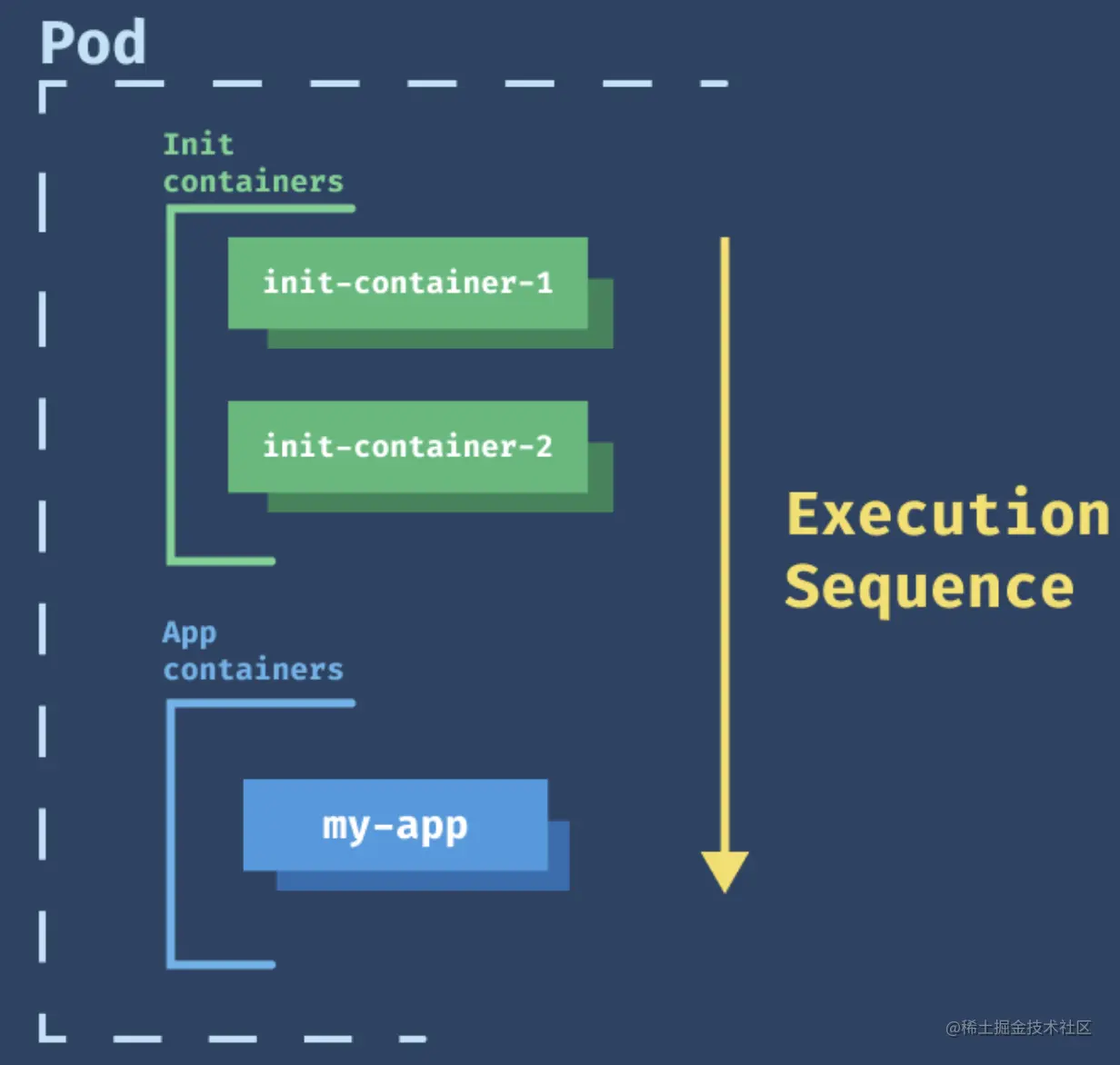 Pod

Init containers

init-container-1

init-container-2

App containers

my-app

Execution Sequence

@稀土掘金技术社区